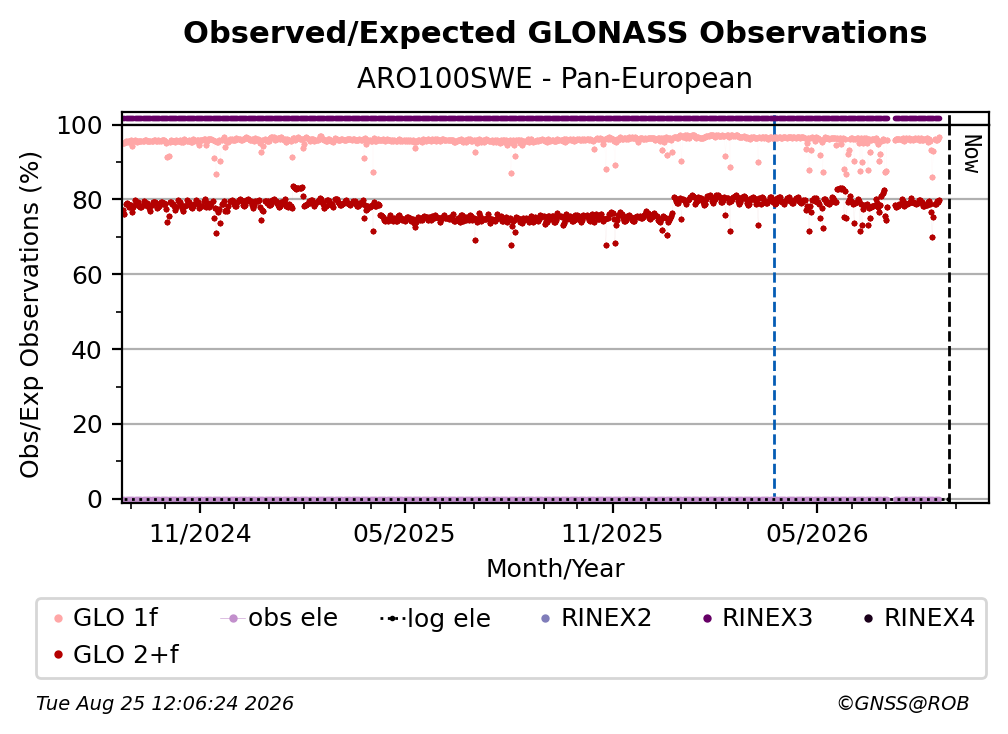 Observed/Expected GLONASS Observations
ARO100SWE - Pan-European

Obs/Exp Observations (%)

100
80
60
40
20
0

Now

11/2024
05/2025
11/2025
05/2026
Month/Year

GLO 1f
obs ele
log ele
RINEX2
RINEX3
RINEX4
GLO 2+f

Tue Aug 25 12:06:24 2026
©GNSS@ROB